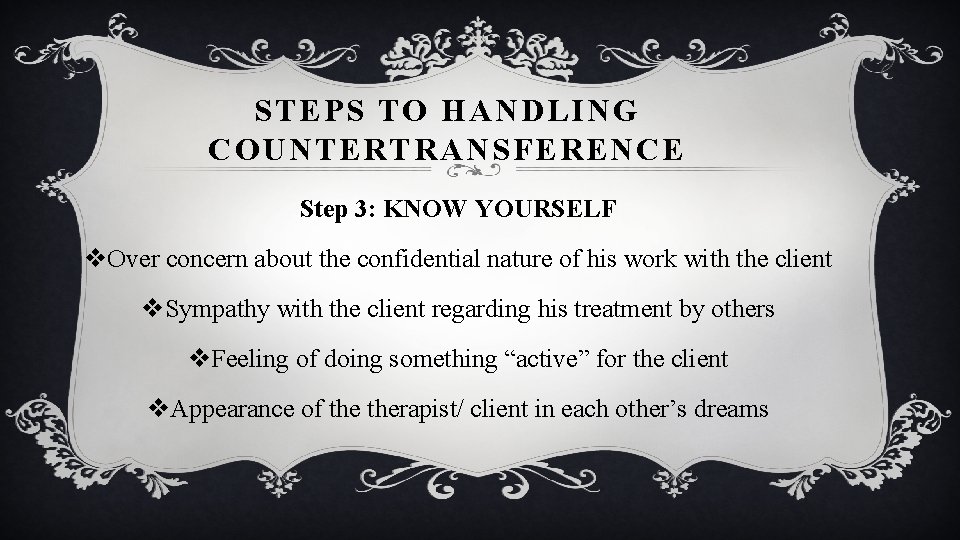 STEPS TO HANDLING COUNTERTRANSFERENCE

Step 3: KNOW YOURSELF

❖Over concern about the confidential nature of his work with the client

❖Sympathy with the client regarding his treatment by others

❖Feeling of doing something “active” for the client

❖Appearance of the therapist/ client in each other’s dreams